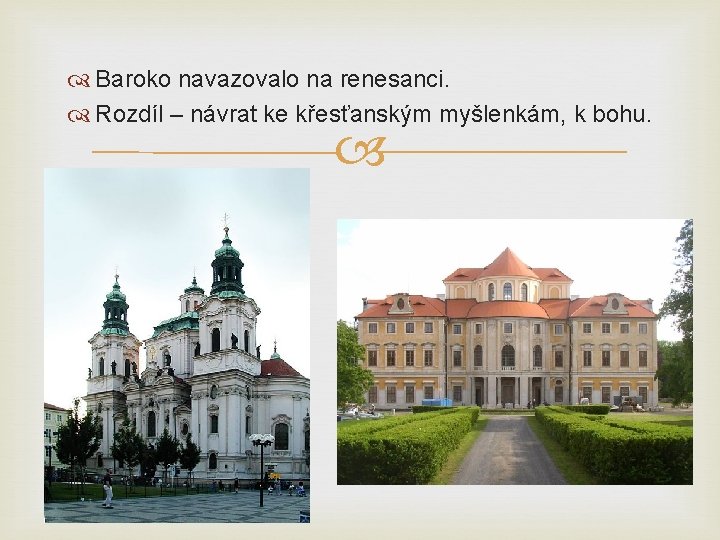 Baroko navazovalo na renesanci.

Rozdíl – návrat ke křesťanským myšlenkám, k bohu.